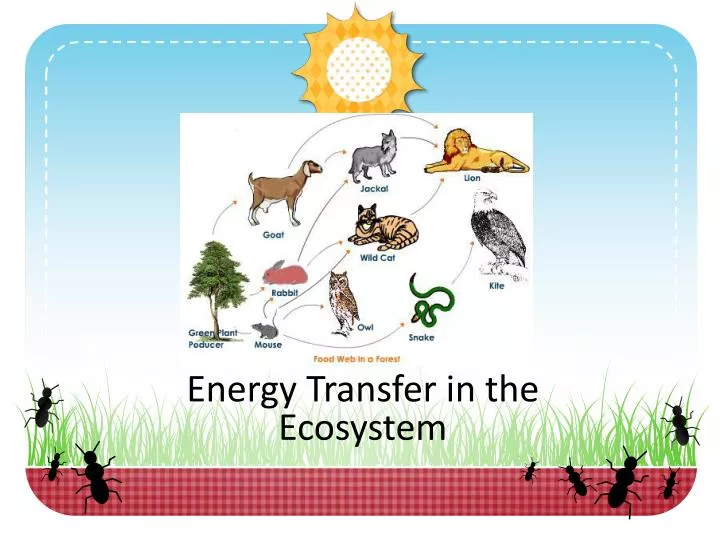 Jackal

Lion

Goat

Wild Cat

Kite

Rabbit

Owl

Snake

Green Plant
Poducer

Mouse

Food Web in a Forest

Energy Transfer in the Ecosystem